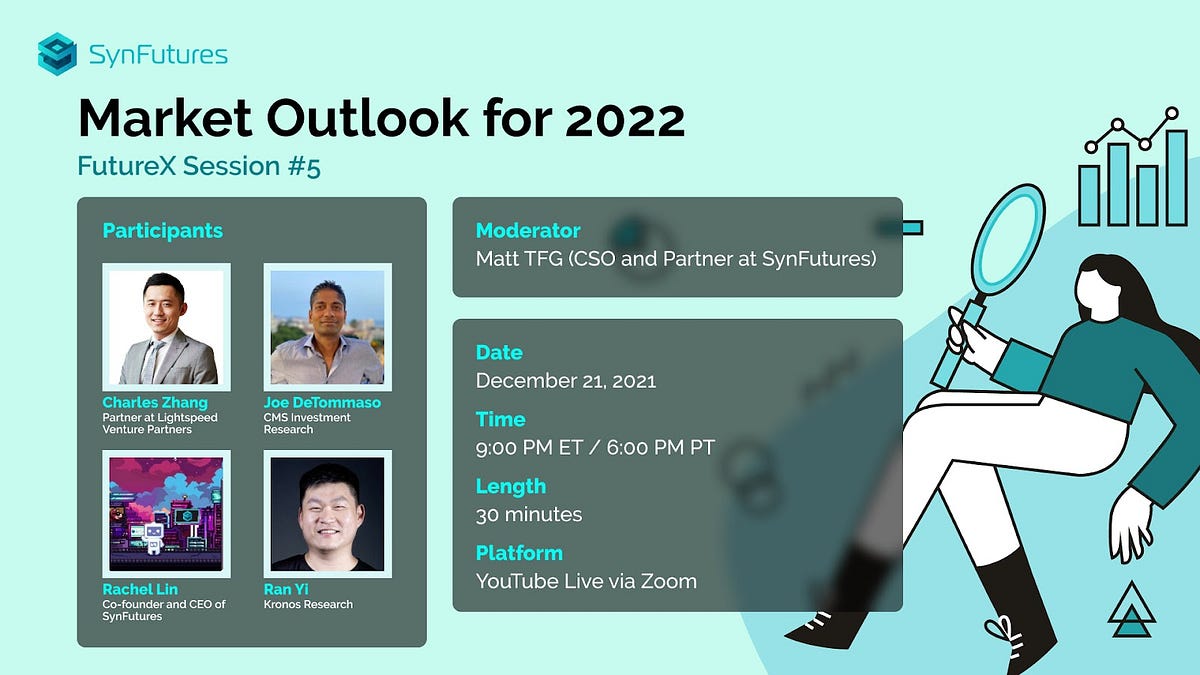 SynFutures

Market Outlook for 2022

FutureX Session #5

Participants

Charles Zhang
Partner at Lightspeed Venture Partners

Joe DeTommaso
CMS Investment Research

Rachel Lin
Co-founder and CEO of SynFutures

Ran Yi
Kronos Research

Moderator
Matt TFG (CSO and Partner at SynFutures)

Date
December 21, 2021

Time
9:00 PM ET / 6:00 PM PT

Length
30 minutes

Platform
YouTube Live via Zoom